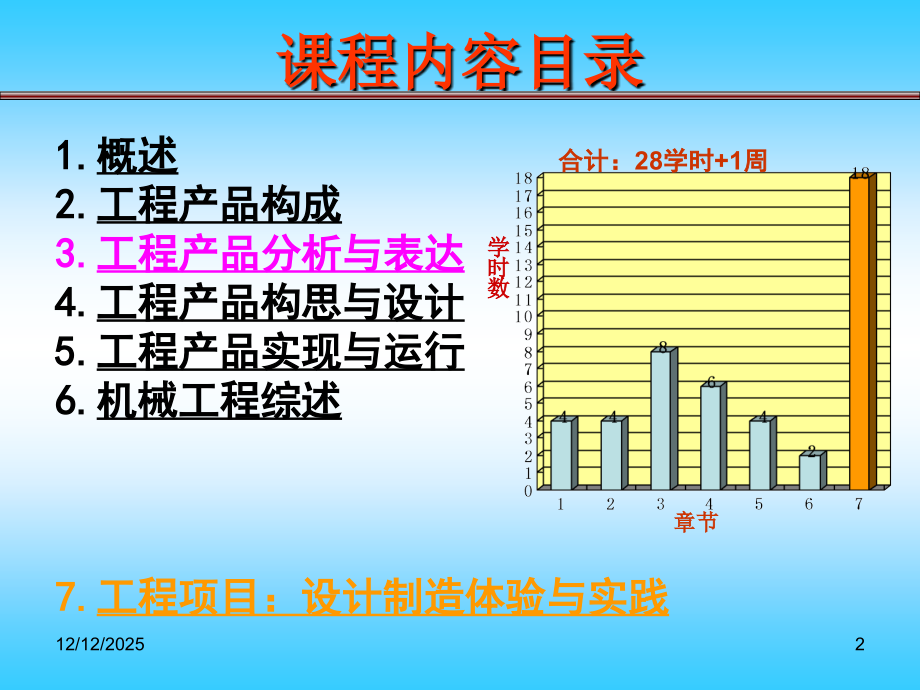 课程内容目录

1. 概述
2. 工程产品构成
3. 工程产品分析与表达
4. 工程产品构思与设计
5. 工程产品实现与运行
6. 机械工程综述

合计：28学时+1周

学时数

18 17 16 15 14 13 12 11 10 9 8 7 6 5 4 3 2 1 0

4 4 8 6 4 2 18

1 2 3 4 5 6 7

章节

7. 工程项目：设计制造体验与实践

12/12/2025

2